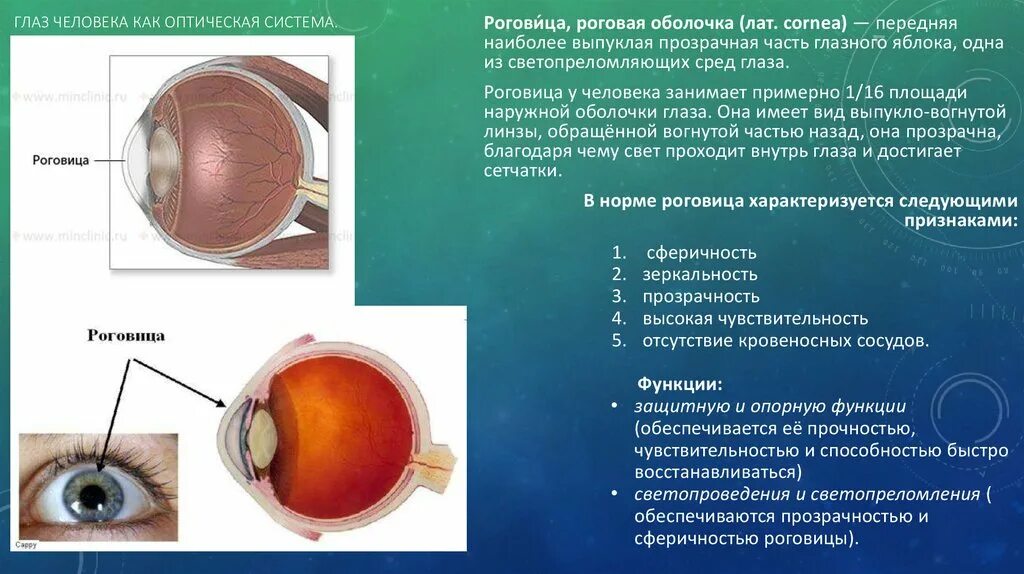 ГЛАЗ ЧЕЛОВЕКА КАК ОПТИЧЕСКАЯ СИСТЕМА.

www.minclinic.ru

Роговица

www.minclinic.ru

Роговица

Cappy

Рогови́ца, роговая оболочка (лат. cornea) — передняя наиболее выпуклая прозрачная часть глазного яблока, одна из светопреломляющих сред глаза.

Роговица у человека занимает примерно 1/16 площади наружной оболочки глаза. Она имеет вид выпукло-вогнутой линзы, обращённой вогнутой частью назад, она прозрачна, благодаря чему свет проходит внутрь глаза и достигает сетчатки.

В норме роговица характеризуется следующими признаками:

1. сферичность
2. зеркальность
3. прозрачность
4. высокая чувствительность
5. отсутствие кровеносных сосудов.

Функции:
• защитную и опорную функции (обеспечивается её прочностью, чувствительностью и способностью быстро восстанавливаться)
• светопроведения и светопреломления ( обеспечиваются прозрачностью и сферичностью роговицы).